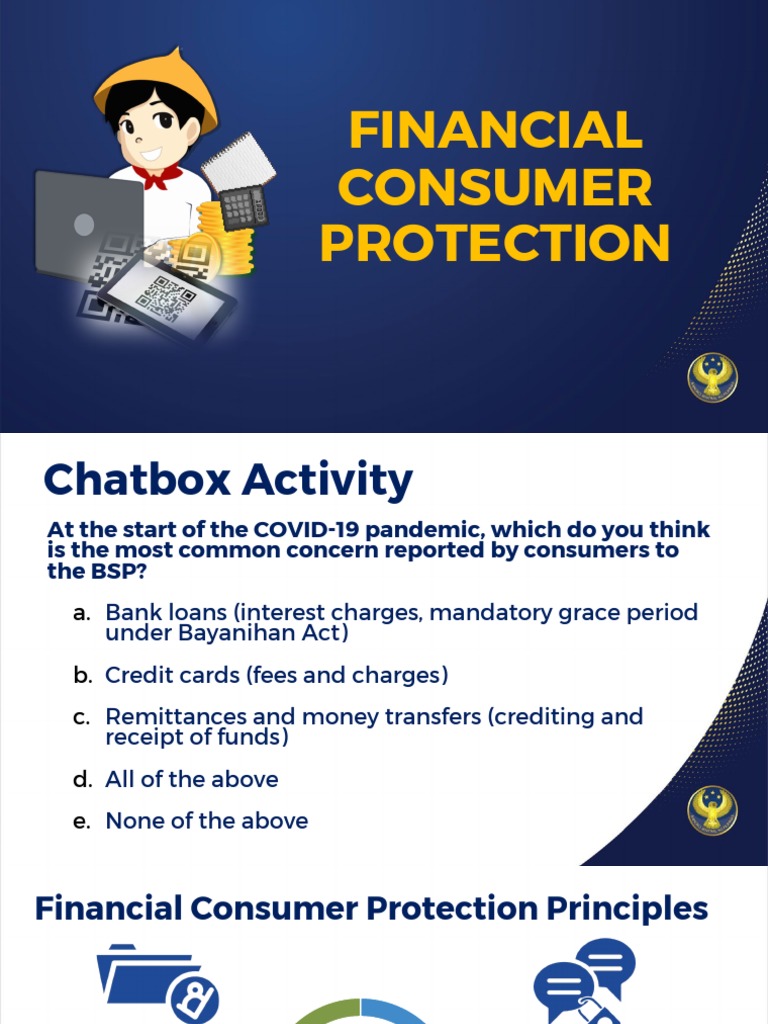 FINANCIAL CONSUMER PROTECTION

Chatbox Activity

At the start of the COVID-19 pandemic, which do you think is the most common concern reported by consumers to the BSP?

a. Bank loans (interest charges, mandatory grace period under Bayanihan Act)

b. Credit cards (fees and charges)

c. Remittances and money transfers (crediting and receipt of funds)

d. All of the above

e. None of the above

Financial Consumer Protection Principles